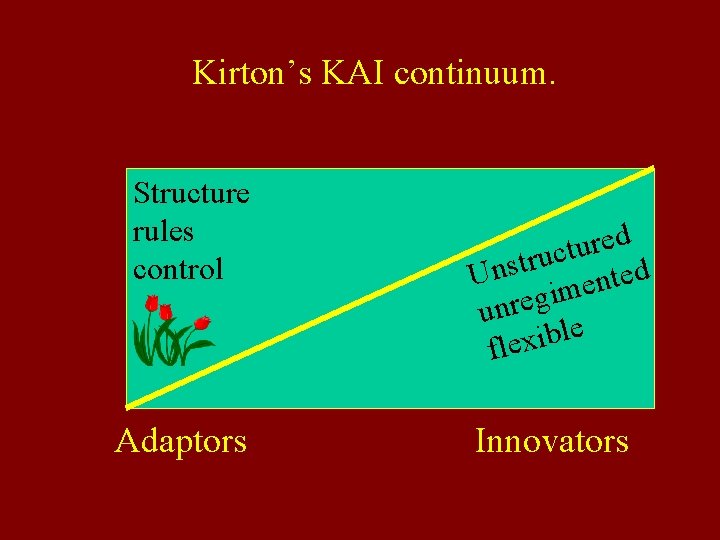 Kirton's KAI continuum.

Structure
rules
control

Unstructured
unregimented
flexible

Adaptors

Innovators